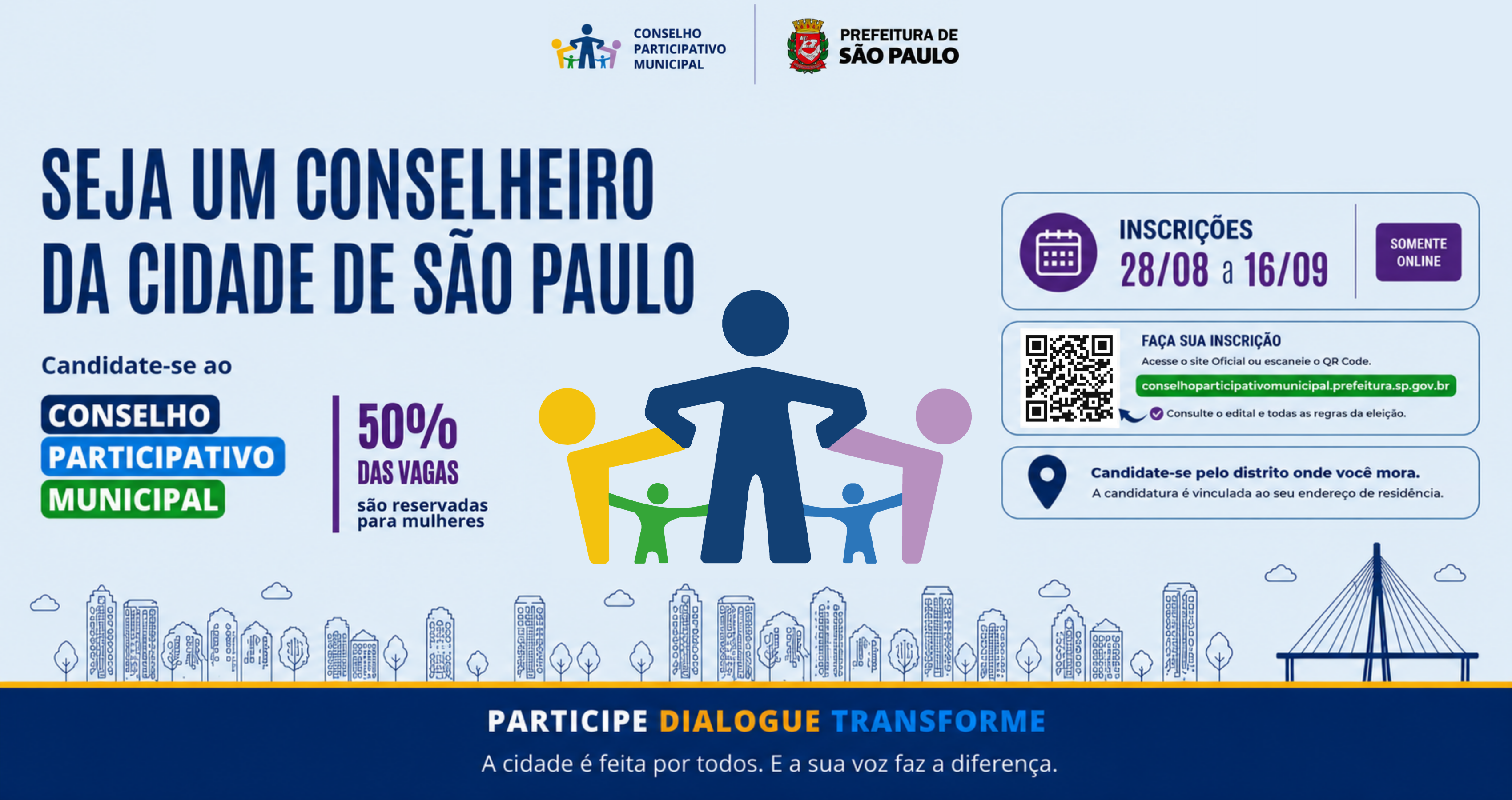 CONSELHO PARTICIPATIVO MUNICIPAL

PREFEITURA DE SÃO PAULO

SEJA UM CONSELHEIRO DA CIDADE DE SÃO PAULO

Candidate-se ao

CONSELHO
PARTICIPATIVO
MUNICIPAL

50%
DAS VAGAS
são reservadas para mulheres

INSCRIÇÕES
28/08 a 16/09

SOMENTE ONLINE

FAÇA SUA INSCRIÇÃO
Acesse o site Oficial ou escaneie o QR Code.
conselhoparticipativomunicipal.prefeitura.sp.gov.br
Consulte o edital e todas as regras da eleição.

Candidate-se pelo distrito onde você mora.
A candidatura é vinculada ao seu endereço de residência.

PARTICIPE DIALOGUE TRANSFORME
A cidade é feita por todos. E a sua voz faz a diferença.